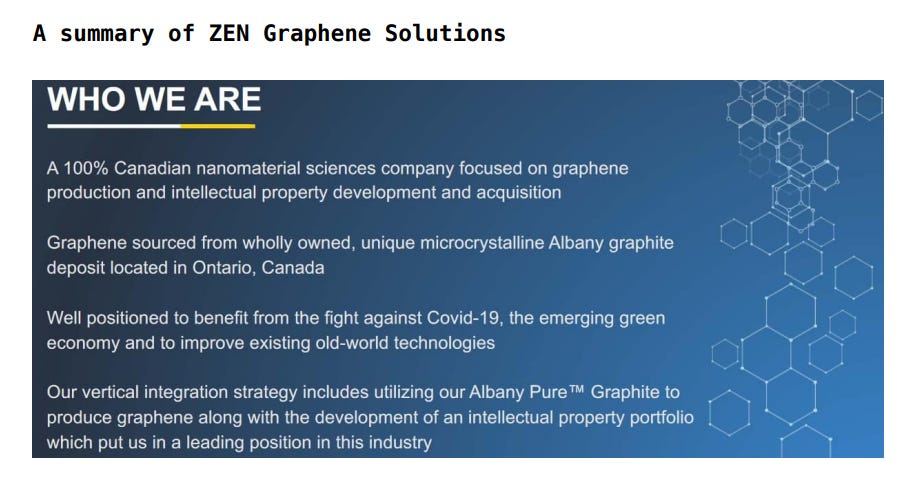 A summary of ZEN Graphene Solutions

WHO WE ARE

A 100% Canadian nanomaterial sciences company focused on graphene production and intellectual property development and acquisition

Graphene sourced from wholly owned, unique microcrystalline Albany graphite deposit located in Ontario, Canada

Well positioned to benefit from the fight against Covid-19, the emerging green economy and to improve existing old-world technologies

Our vertical integration strategy includes utilizing our Albany Pure™ Graphite to produce graphene along with the development of an intellectual property portfolio which put us in a leading position in this industry